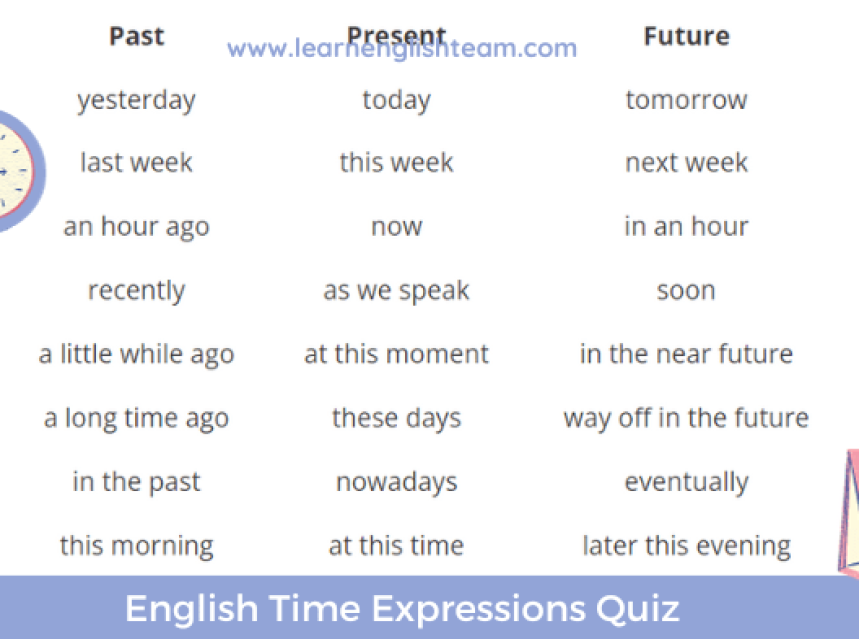 www.learnenglishteam.com

| Past | Present | Future |
|---|---|---|
| yesterday | today | tomorrow |
| last week | this week | next week |
| an hour ago | now | in an hour |
| recently | as we speak | soon |
| a little while ago | at this moment | in the near future |
| a long time ago | these days | way off in the future |
| in the past | nowadays | eventually |
| this morning | at this time | later this evening |

English Time Expressions Quiz